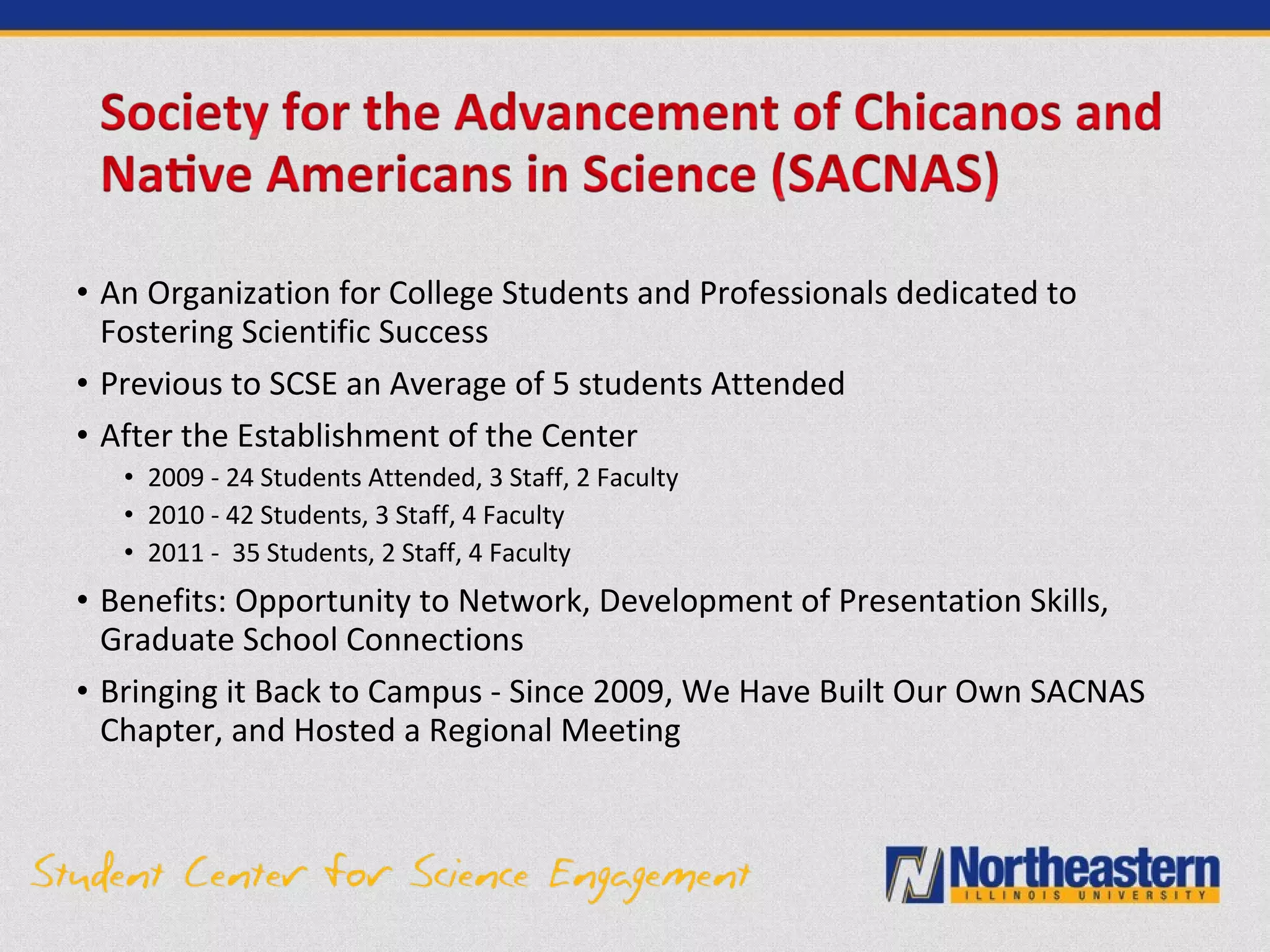 Society for the Advancement of Chicanos and Native Americans in Science (SACNAS)

• An Organization for College Students and Professionals dedicated to Fostering Scientific Success

• Previous to SCSE an Average of 5 students Attended

• After the Establishment of the Center
  • 2009 - 24 Students Attended, 3 Staff, 2 Faculty
  • 2010 - 42 Students, 3 Staff, 4 Faculty
  • 2011 -  35 Students, 2 Staff, 4 Faculty

• Benefits: Opportunity to Network, Development of Presentation Skills, Graduate School Connections

• Bringing it Back to Campus - Since 2009, We Have Built Our Own SACNAS Chapter, and Hosted a Regional Meeting

Student Center for Science Engagement

Northeastern
ILLINOIS UNIVERSITY